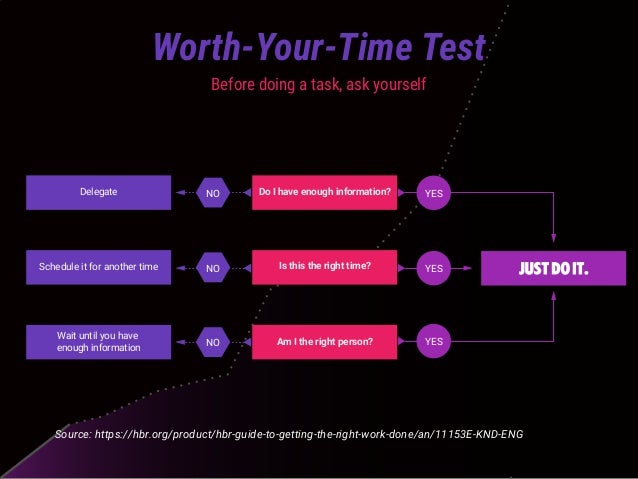 Worth-Your-Time Test

Before doing a task, ask yourself

Delegate

NO

Do I have enough information?

YES

Schedule it for another time

NO

Is this the right time?

YES

JUST DO IT.

Wait until you have enough information

NO

Am I the right person?

YES

Source: https://hbr.org/product/hbr-guide-to-getting-the-right-work-done/an/11153E-KND-ENG